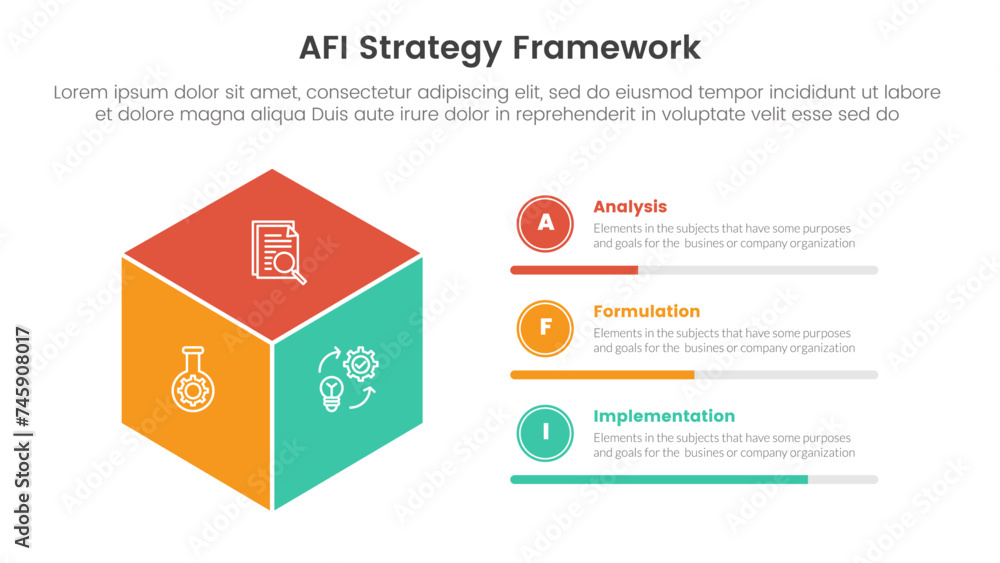 AFI Strategy Framework

Lorem ipsum dolor sit amet, consectetur adipiscing elit, sed do eiusmod tempor incididunt ut labore et dolore magna aliqua Duis aute irure dolor in reprehenderit in voluptate velit esse sed do

A

Analysis

Elements in the subjects that have some purposes and goals for the busines or company organization

F

Formulation

Elements in the subjects that have some purposes and goals for the busines or company organization

I

Implementation

Elements in the subjects that have some purposes and goals for the busines or company organization

Adobe Stock | #745908017